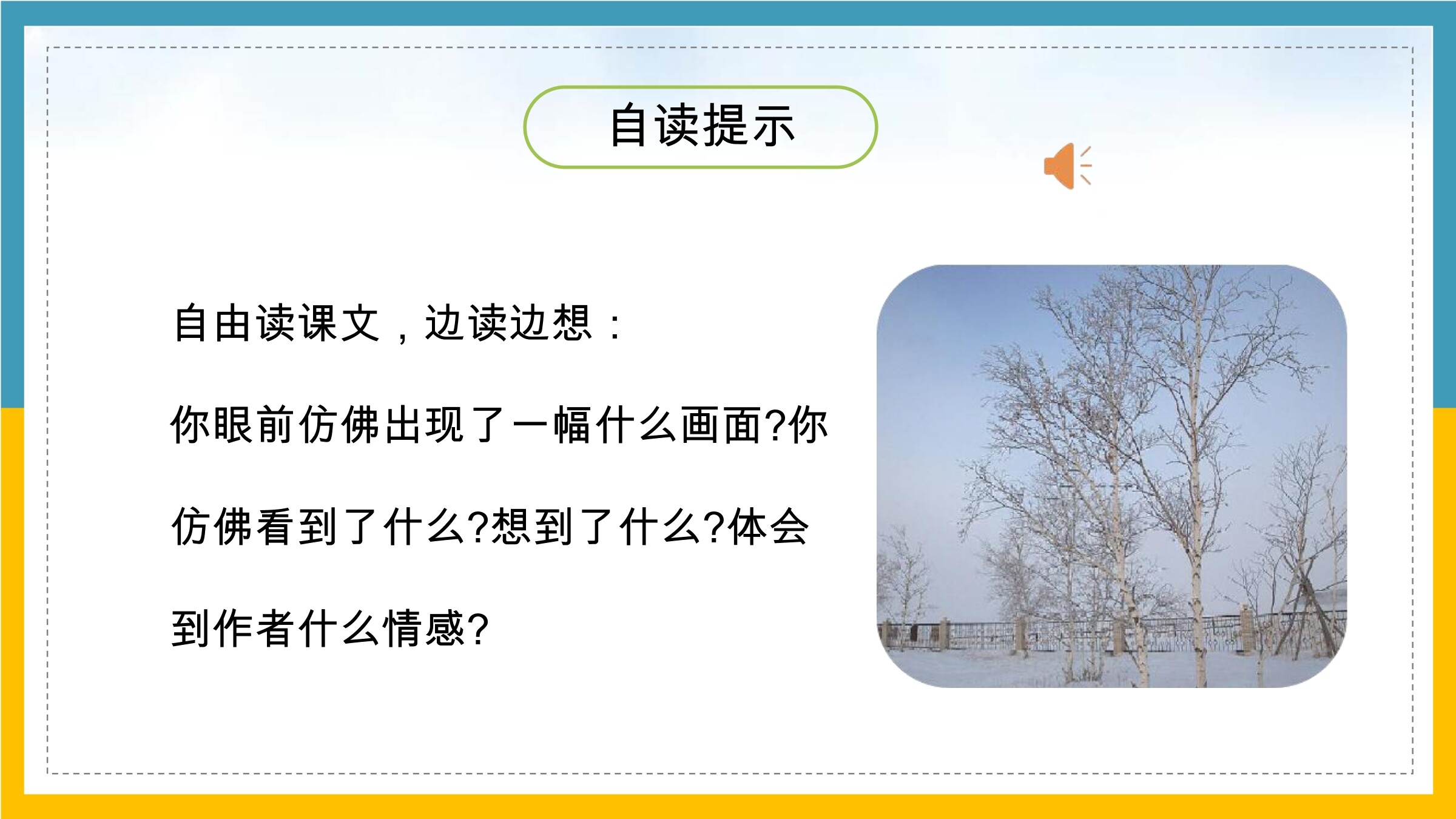 自读提示

自由读课文，边读边想：

你眼前仿佛出现了一幅什么画面?你仿佛看到了什么?想到了什么?体会到作者什么情感?